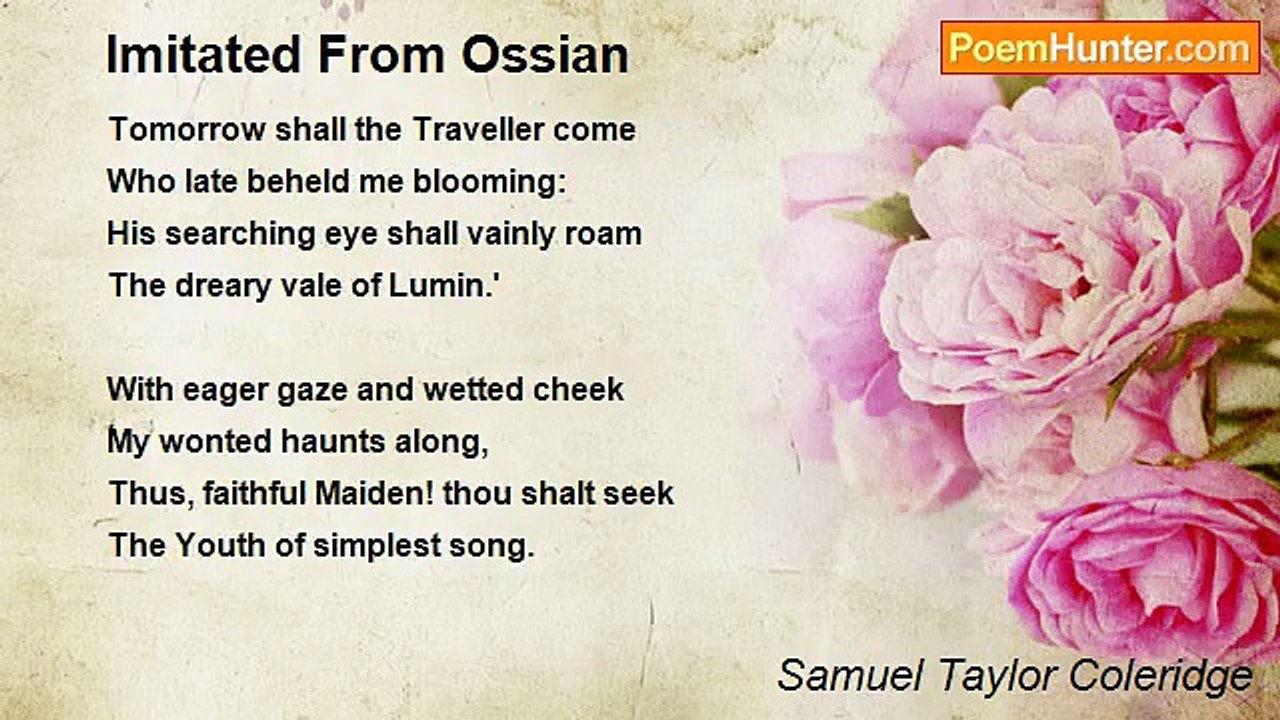 Imitated From Ossian

PoemHunter.com

Tomorrow shall the Traveller come
Who late beheld me blooming:
His searching eye shall vainly roam
The dreary vale of Lumin.'

With eager gaze and wetted cheek
My wonted haunts along,
Thus, faithful Maiden! thou shalt seek
The Youth of simplest song.

Samuel Taylor Coleridge